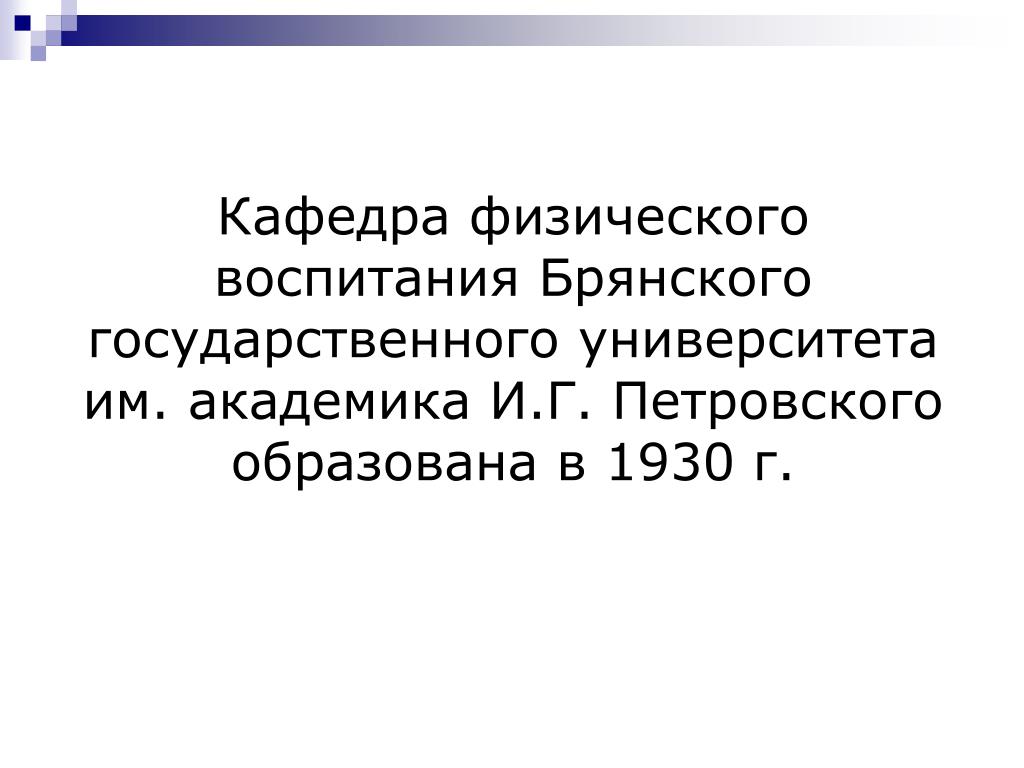 Кафедра физического воспитания Брянского государственного университета им. академика И.Г. Петровского образована в 1930 г.